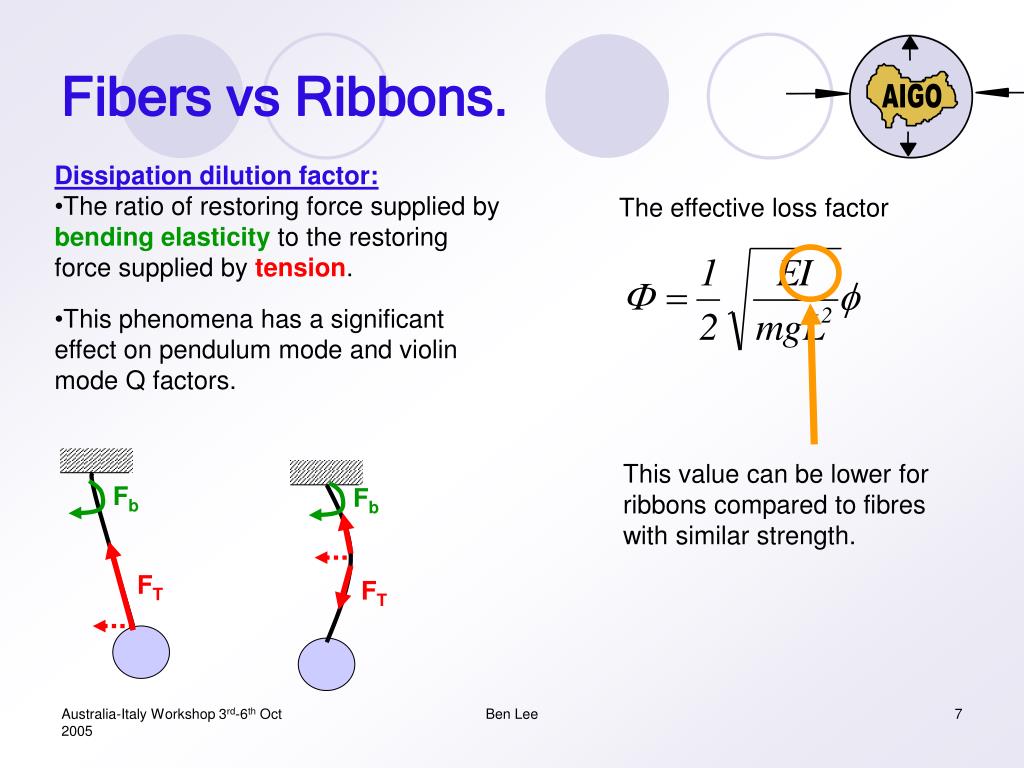 Fibers vs Ribbons.

AIGO

Dissipation dilution factor:
•The ratio of restoring force supplied by bending elasticity to the restoring force supplied by tension.

•This phenomena has a significant effect on pendulum mode and violin mode Q factors.

The effective loss factor

$\Phi = \frac{1}{2}\sqrt{\frac{EI}{mgL^2}}\phi$

This value can be lower for ribbons compared to fibres with similar strength.

$F_b$

$F_T$

$F_b$

$F_T$

Australia-Italy Workshop 3rd-6th Oct 2005

Ben Lee

7